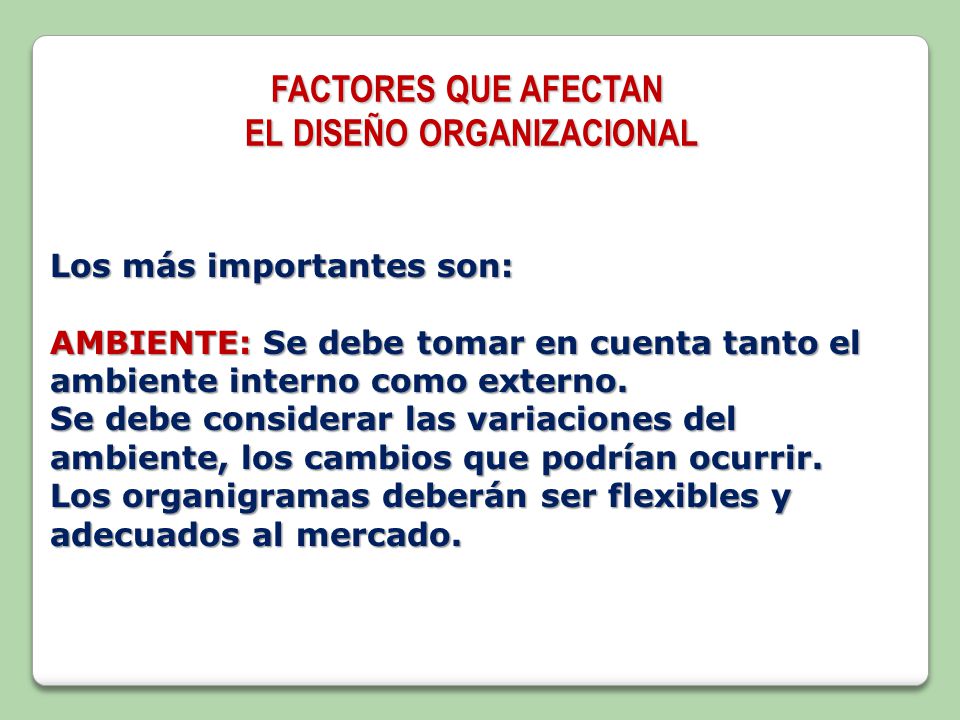 FACTORES QUE AFECTAN
EL DISEÑO ORGANIZACIONAL

Los más importantes son:

AMBIENTE: Se debe tomar en cuenta tanto el ambiente interno como externo.
Se debe considerar las variaciones del ambiente, los cambios que podrían ocurrir.
Los organigramas deberán ser flexibles y adecuados al mercado.